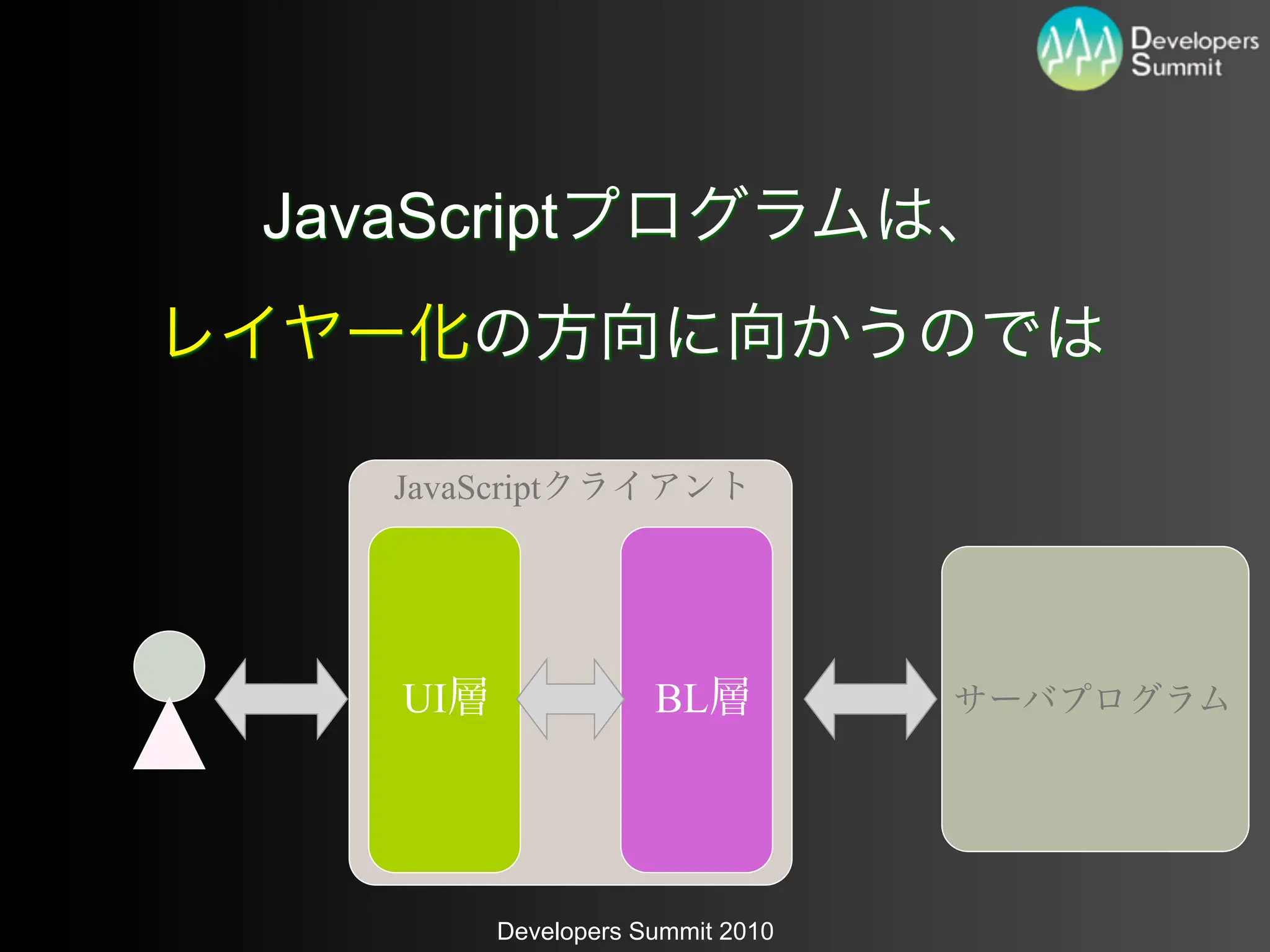 Developers Summit

JavaScriptプログラムは、

レイヤー化の方向に向かうのでは

JavaScriptクライアント

UI層

BL層

サーバプログラム

Developers Summit 2010